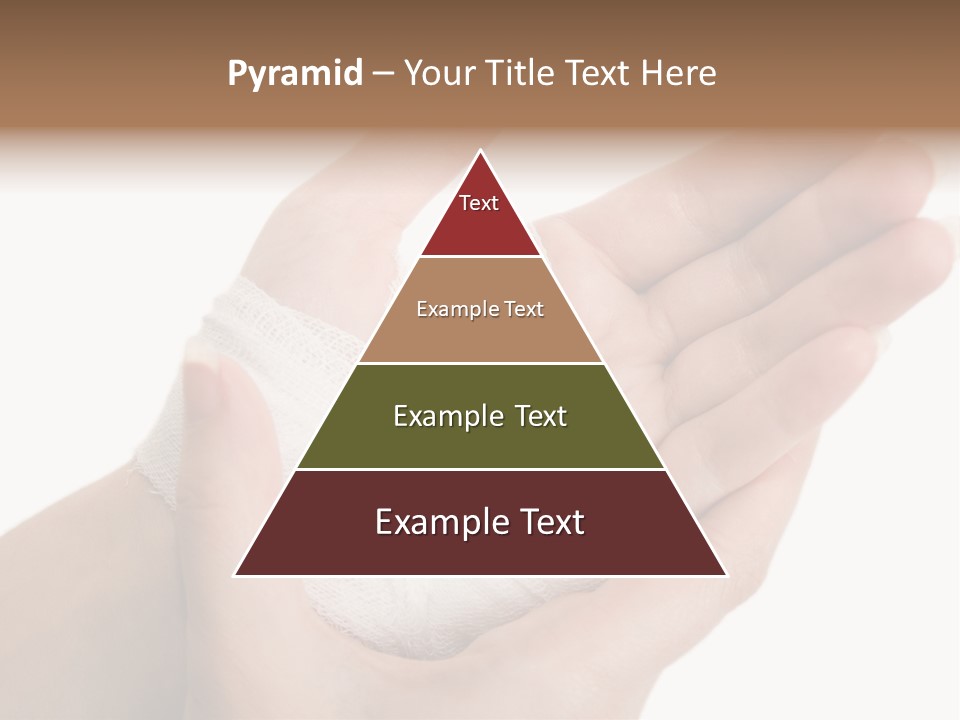 Pyramid – Your Title Text Here

Text

Example Text

Example Text

Example Text